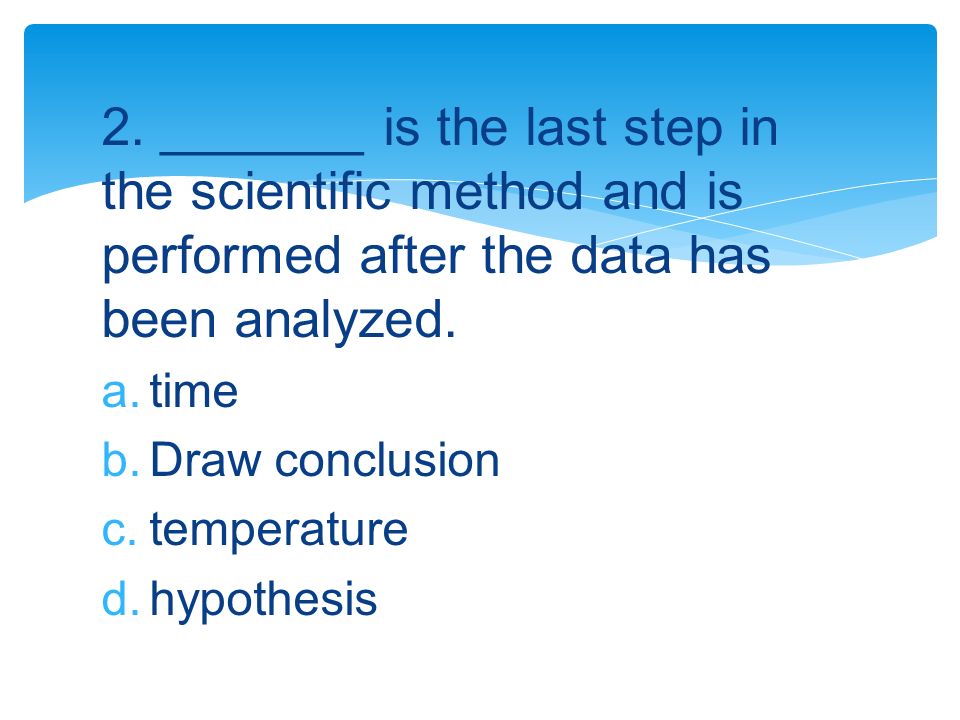 2. _______ is the last step in the scientific method and is performed after the data has been analyzed.

a. time
b. Draw conclusion
c. temperature
d. hypothesis